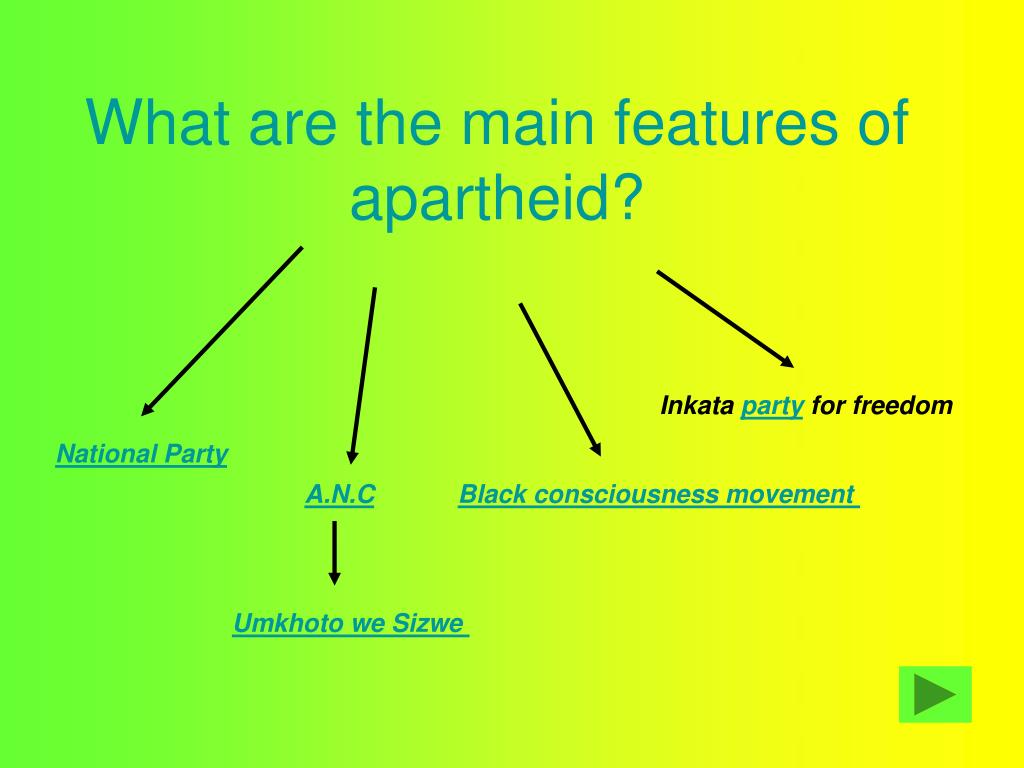 What are the main features of apartheid?

Inkata party for freedom

National Party

A.N.C

Black consciousness movement

Umkhoto we Sizwe